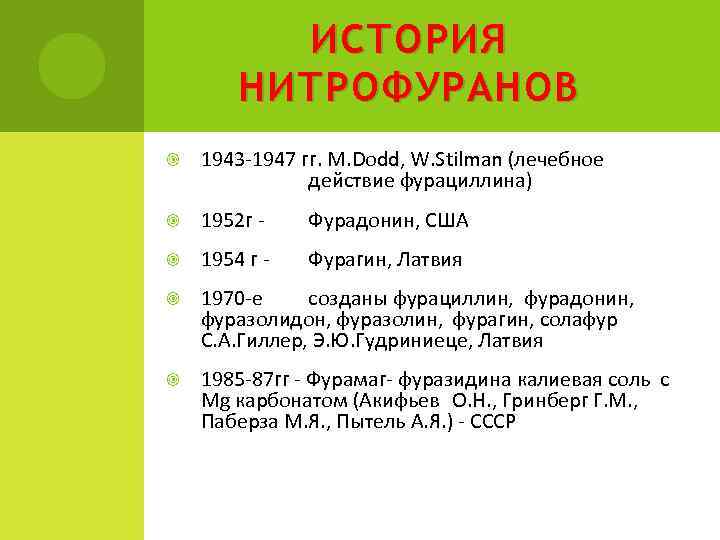 ИСТОРИЯ НИТРОФУРАНОВ

1943-1947 гг. M.Dodd, W.Stilman (лечебное действие фурациллина)

1952г - Фурадонин, США

1954 г - Фурагин, Латвия

1970-е созданы фурациллин, фурадонин, фуразолидон, фуразолин, фурагин, солафур С.А.Гиллер, Э.Ю.Гудриниеце, Латвия

1985-87гг - Фурамаг- фуразидина калиевая соль с Mg карбонатом (Акифьев О.Н., Гринберг Г.М., Паберза М.Я., Пытель А.Я.) - СССР